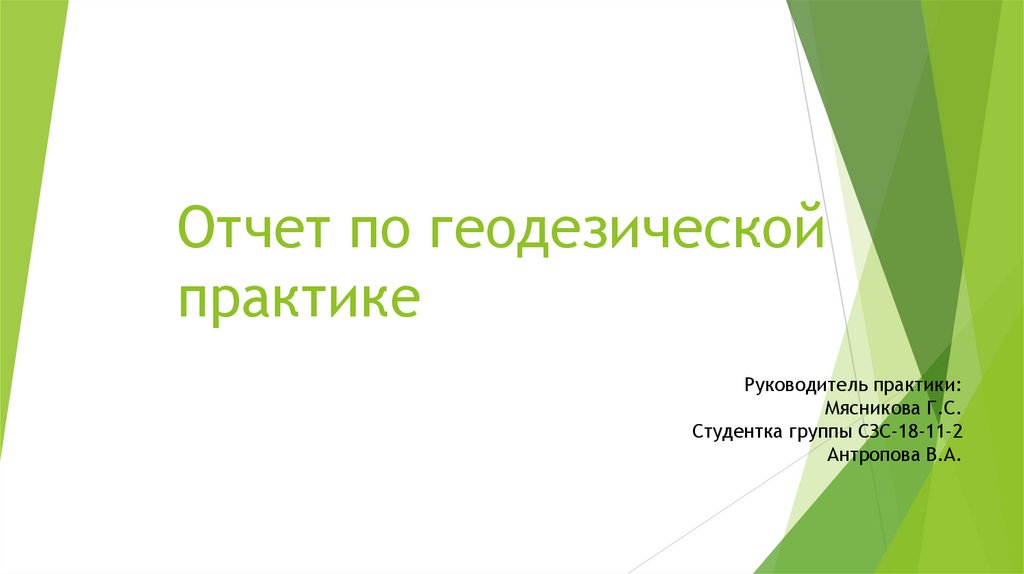 Отчет по геодезической практике

Руководитель практики:
Мясникова Г.С.
Студентка группы СЗС-18-11-2
Антропова В.А.